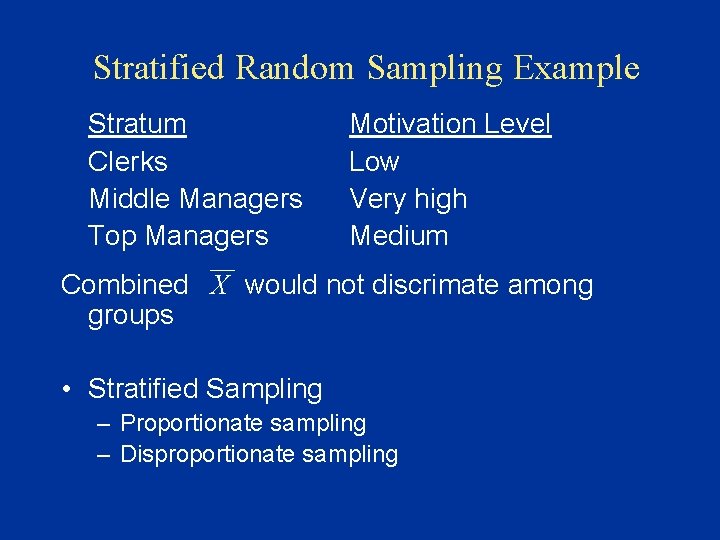 Stratified Random Sampling Example

| Stratum | Motivation Level |
|---|---|
| Clerks | Low |
| Middle Managers | Very high |
| Top Managers | Medium |

Combined $\overline{X}$ would not discrimate among groups

• Stratified Sampling
– Proportionate sampling
– Disproportionate sampling